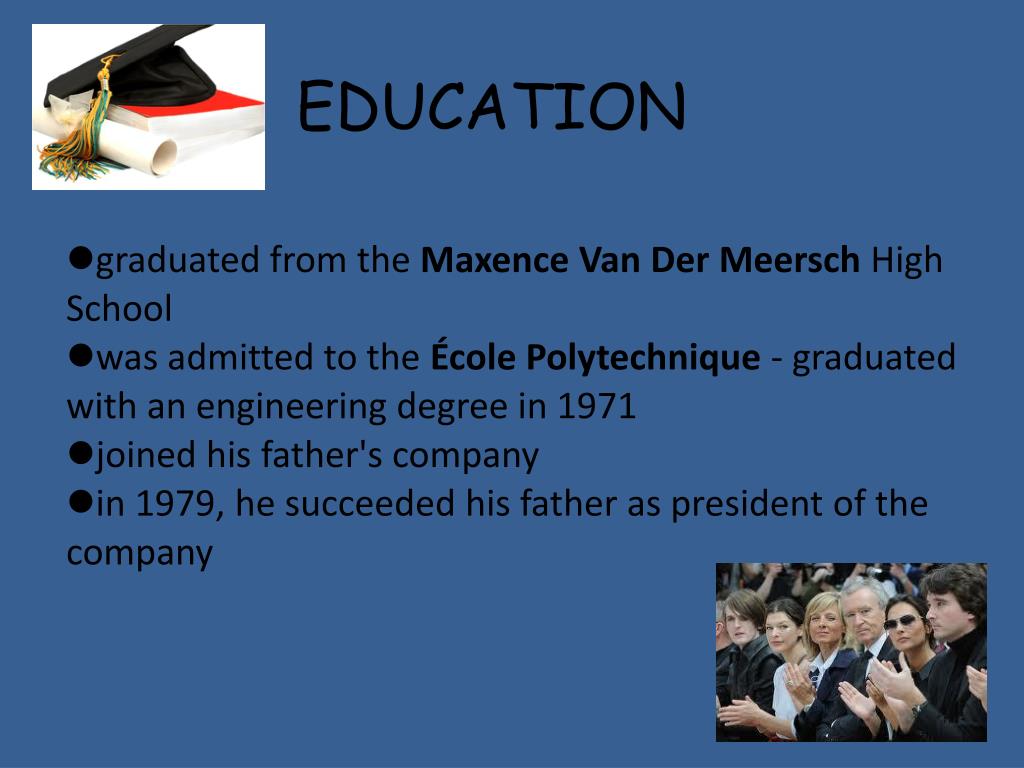 EDUCATION

●graduated from the Maxence Van Der Meersch High School
●was admitted to the École Polytechnique - graduated with an engineering degree in 1971
●joined his father's company
●in 1979, he succeeded his father as president of the company